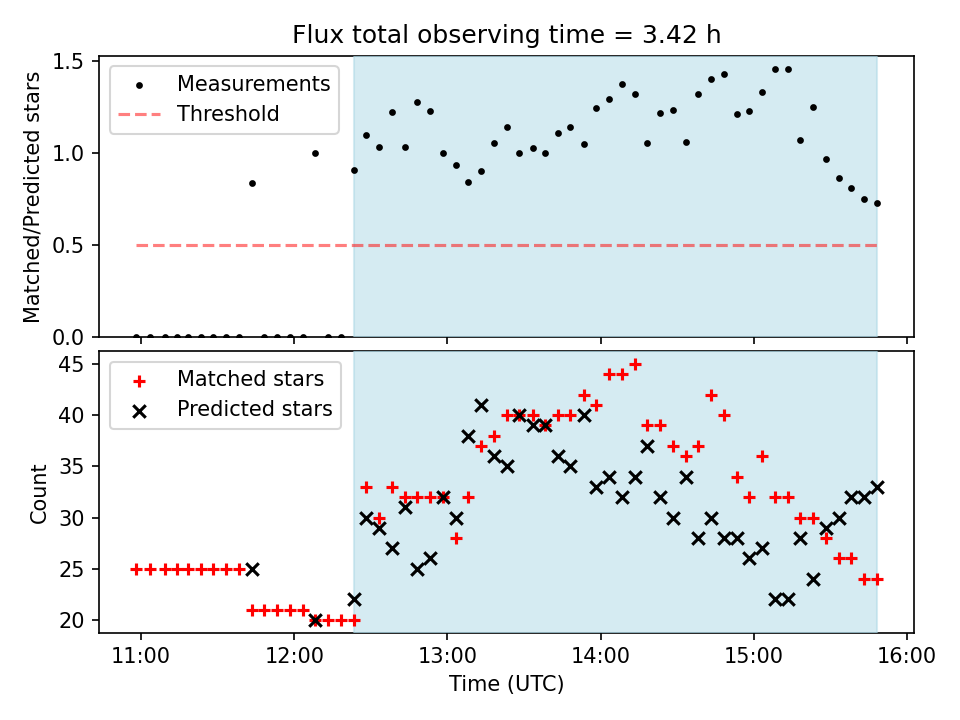 Flux total observing time = 3.42 h

Measurements
Threshold

Matched/Predicted stars

1.5
1.0
0.5
0.0

Matched stars
Predicted stars

Count

45
40
35
30
25
20

11:00 12:00 13:00 14:00 15:00 16:00
Time (UTC)